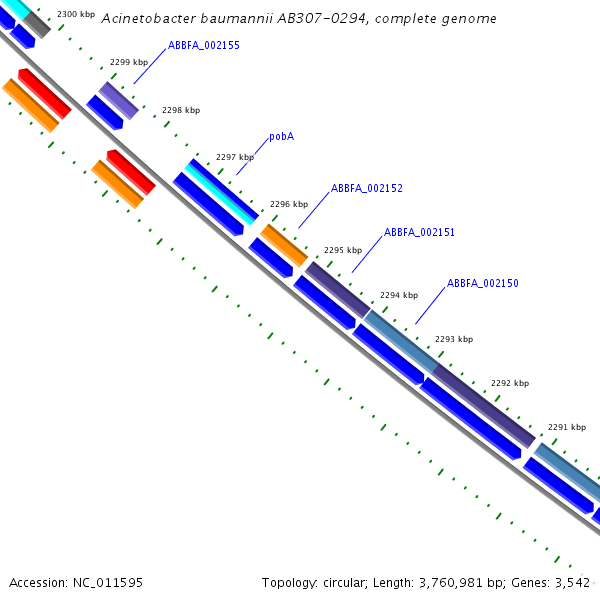 2300 kbp

Acinetobacter baumannii AB307-0294, complete genome

ABBFA_002155

2299 kbp

2298 kbp

pobA

2297 kbp

ABBFA_002152

2296 kbp

ABBFA_002151

2295 kbp

ABBFA_002150

2294 kbp

2293 kbp

2292 kbp

2291 kbp

Accession: NC_011595

Topology: circular; Length: 3,760,981 bp; Genes: 3,542